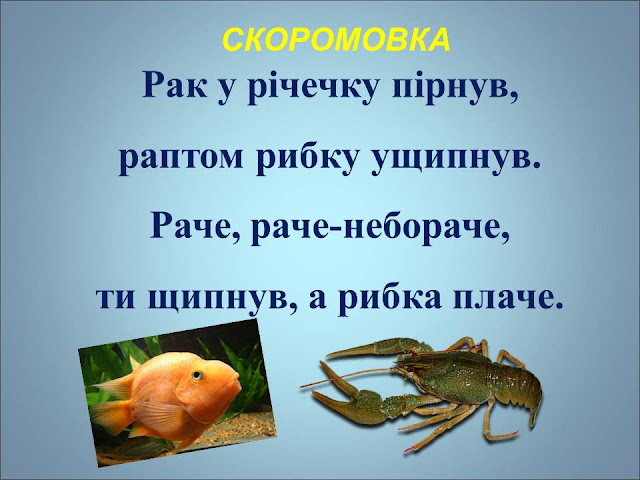 СКОРОМОВКА

Рак у річечку пірнув,

раптом рибку ущипнув.

Раче, раче-небораче,

ти щипнув, а рибка плаче.